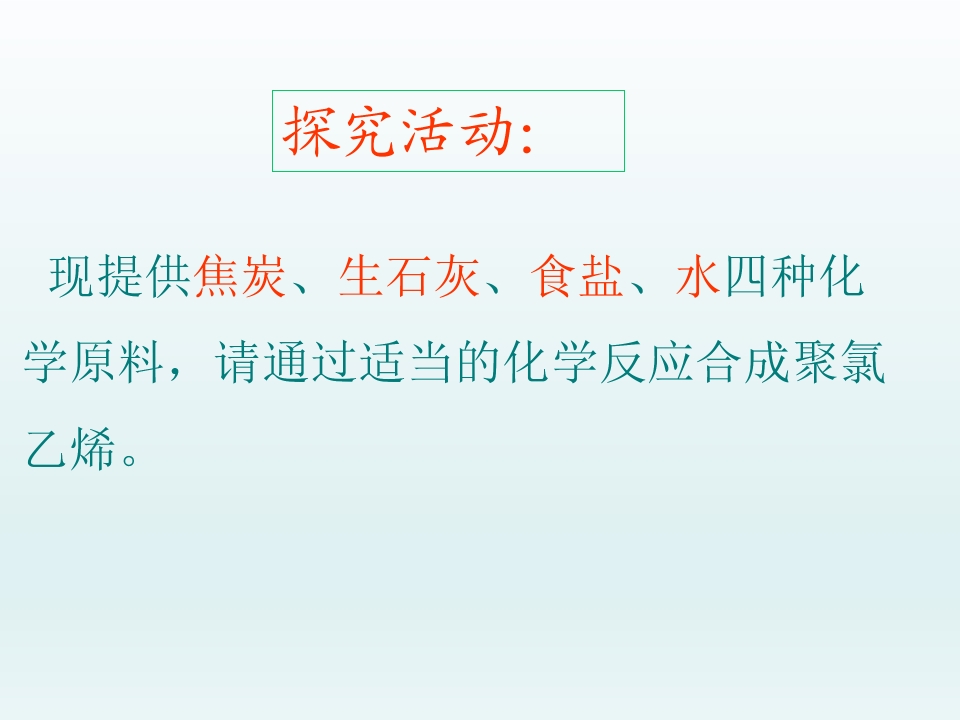 探究活动:

现提供焦炭、生石灰、食盐、水四种化学原料，请通过适当的化学反应合成聚氯乙烯。